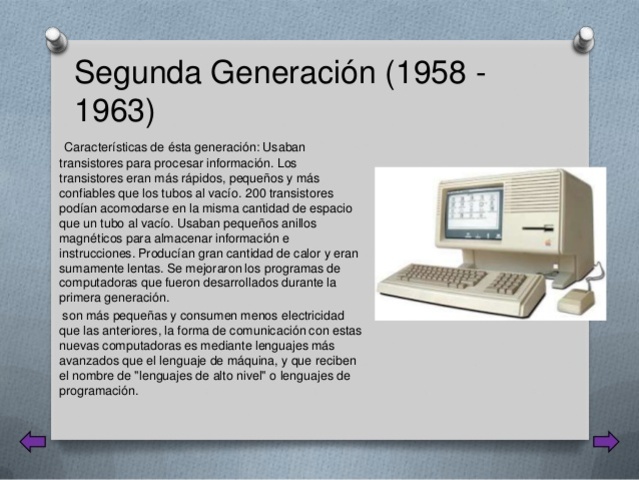 Segunda Generación (1958 - 1963)

Características de ésta generación: Usaban transistores para procesar información. Los transistores eran más rápidos, pequeños y más confiables que los tubos al vacío. 200 transistores podían acomodarse en la misma cantidad de espacio que un tubo al vacío. Usaban pequeños anillos magnéticos para almacenar información e instrucciones. Producían gran cantidad de calor y eran sumamente lentas. Se mejoraron los programas de computadoras que fueron desarrollados durante la primera generación.

son más pequeñas y consumen menos electricidad que las anteriores, la forma de comunicación con estas nuevas computadoras es mediante lenguajes más avanzados que el lenguaje de máquina, y que reciben el nombre de "lenguajes de alto nivel" o lenguajes de programación.